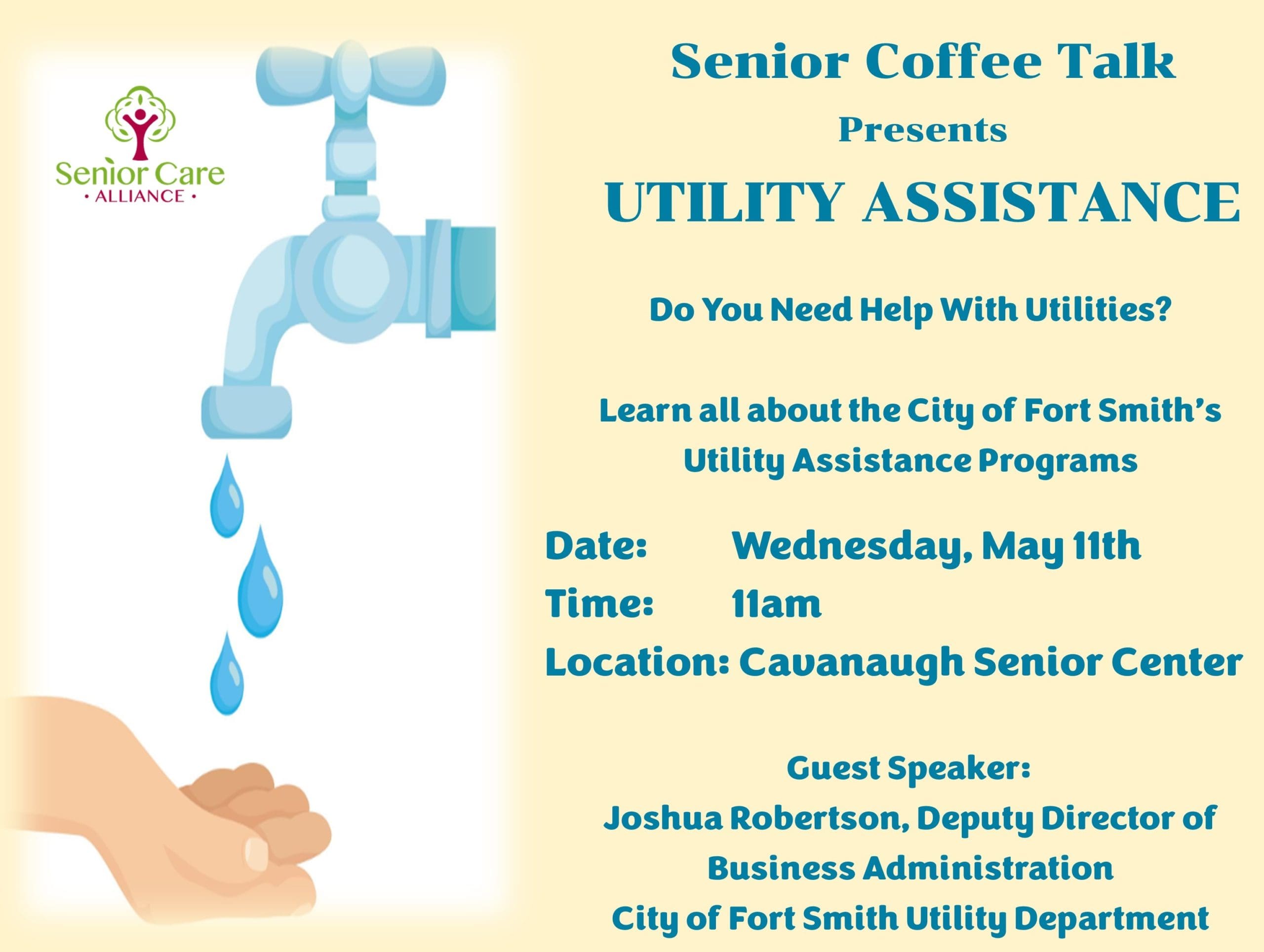 Senior Care
• ALLIANCE •

Senior Coffee Talk
Presents
UTILITY ASSISTANCE

Do You Need Help With Utilities?

Learn all about the City of Fort Smith's Utility Assistance Programs

Date: Wednesday, May 11th
Time: 11am
Location: Cavanaugh Senior Center

Guest Speaker:
Joshua Robertson, Deputy Director of Business Administration
City of Fort Smith Utility Department